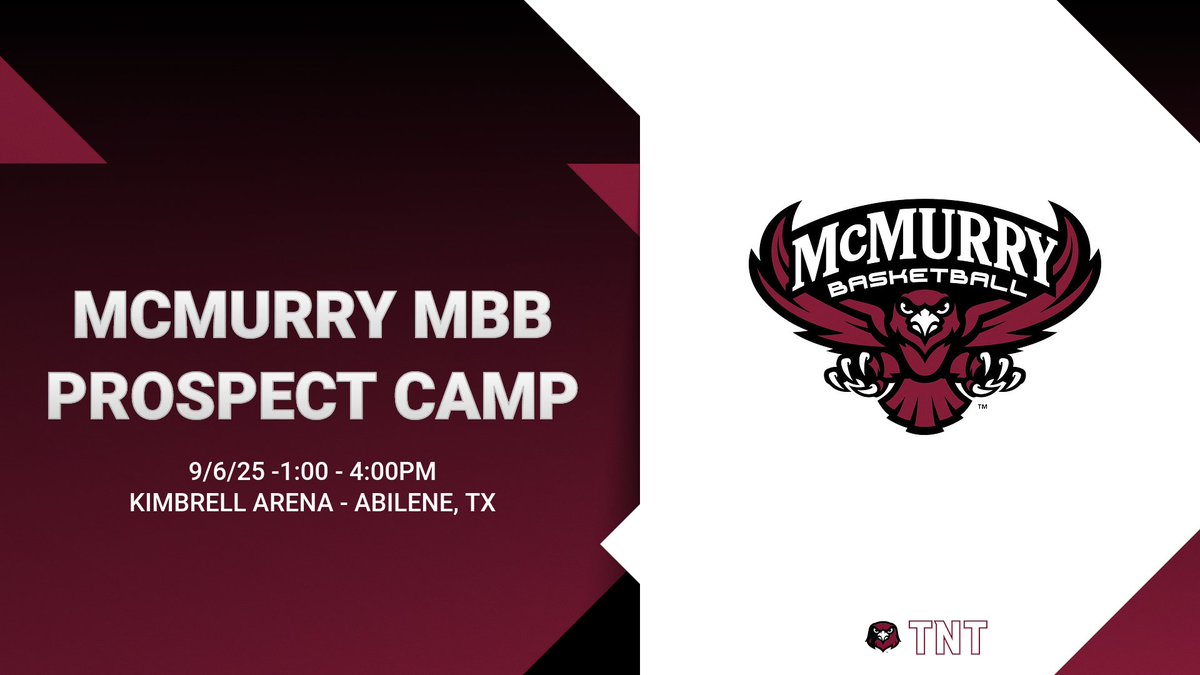 MCMURRY MBB PROSPECT CAMP

9/6/25 -1:00 - 4:00PM
KIMBRELL ARENA - ABILENE, TX

McMURRY
BASKETBALL
™

TNT